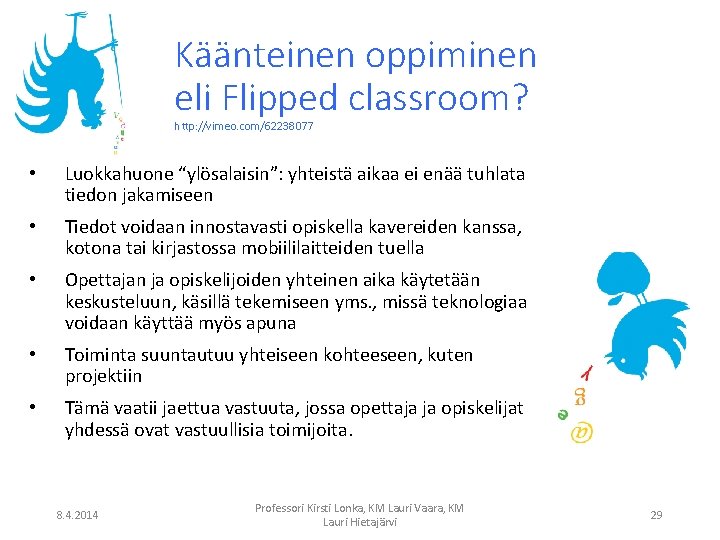 Käänteinen oppiminen eli Flipped classroom?
http://vimeo.com/62238077

• Luokkahuone “ylösalaisin”: yhteistä aikaa ei enää tuhlata tiedon jakamiseen

• Tiedot voidaan innostavasti opiskella kavereiden kanssa, kotona tai kirjastossa mobiililaitteiden tuella

• Opettajan ja opiskelijoiden yhteinen aika käytetään keskusteluun, käsillä tekemiseen yms., missä teknologiaa voidaan käyttää myös apuna

• Toiminta suuntautuu yhteiseen kohteeseen, kuten projektiin

• Tämä vaatii jaettua vastuuta, jossa opettaja ja opiskelijat yhdessä ovat vastuullisia toimijoita.

8.4.2014

Professori Kirsti Lonka, KM Lauri Vaara, KM Lauri Hietajärvi

29